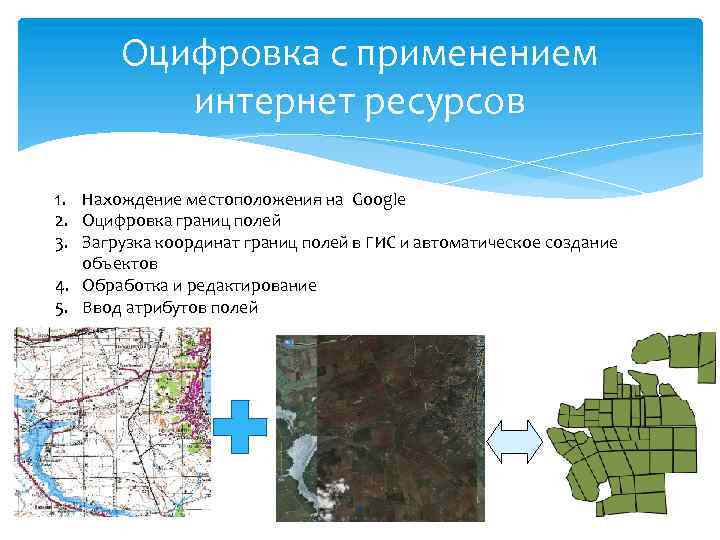 Оцифровка с применением интернет ресурсов

1. Нахождение местоположения на Google
2. Оцифровка границ полей
3. Загрузка координат границ полей в ГИС и автоматическое создание объектов
4. Обработка и редактирование
5. Ввод атрибутов полей